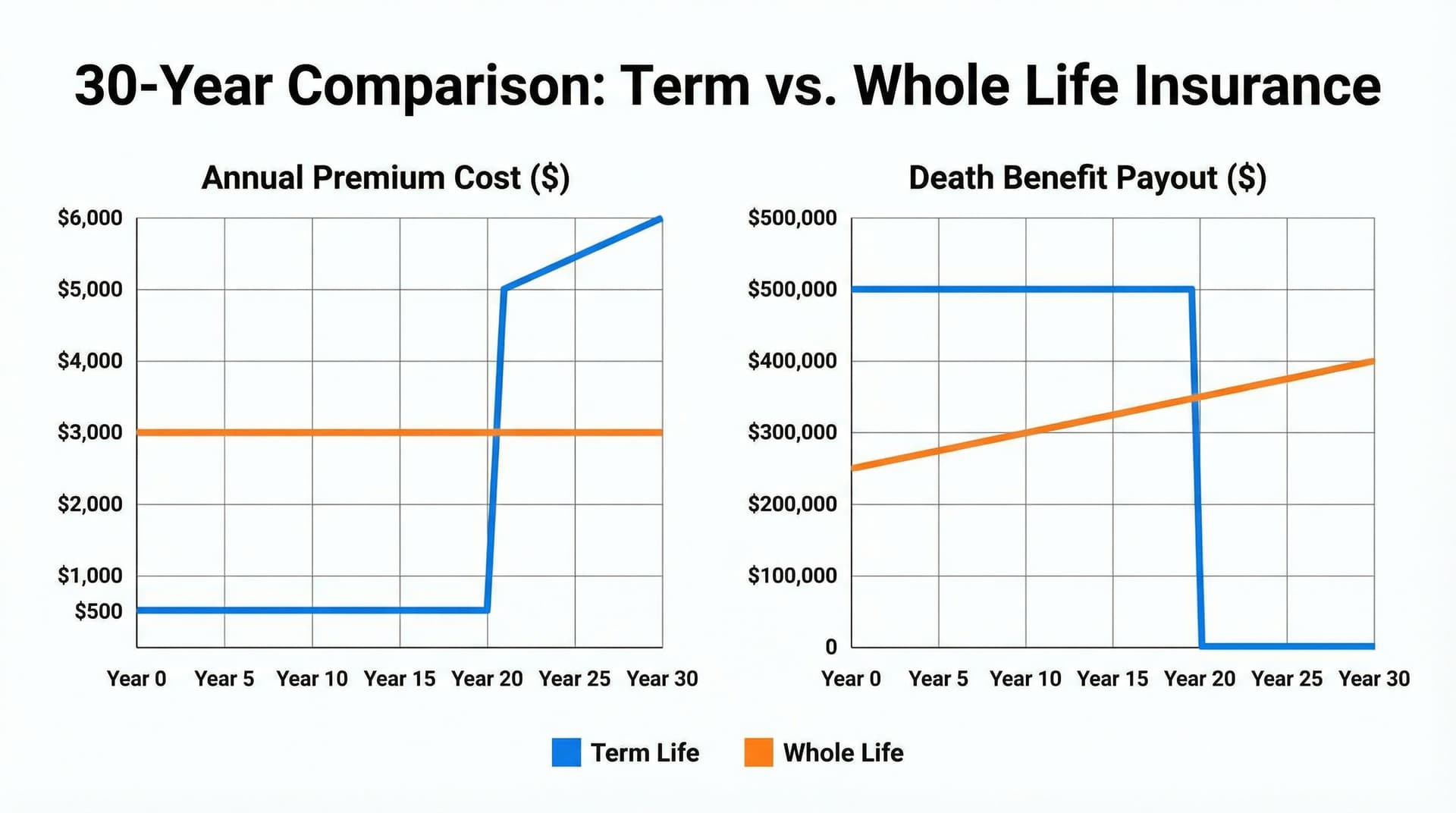 30-Year Comparison: Term vs. Whole Life Insurance

Annual Premium Cost ($)

$6,000
$5,000
$4,000
$3,000
$2,000
$1,000
$500

Year 0 Year 5 Year 10 Year 15 Year 20 Year 25 Year 30

Death Benefit Payout ($)

$500,000
$500,000
$400,000
$300,000
$200,000
$100,000
0

Year 0 Year 5 Year 10 Year 15 Year 20 Year 25 Year 30

Term Life Whole Life